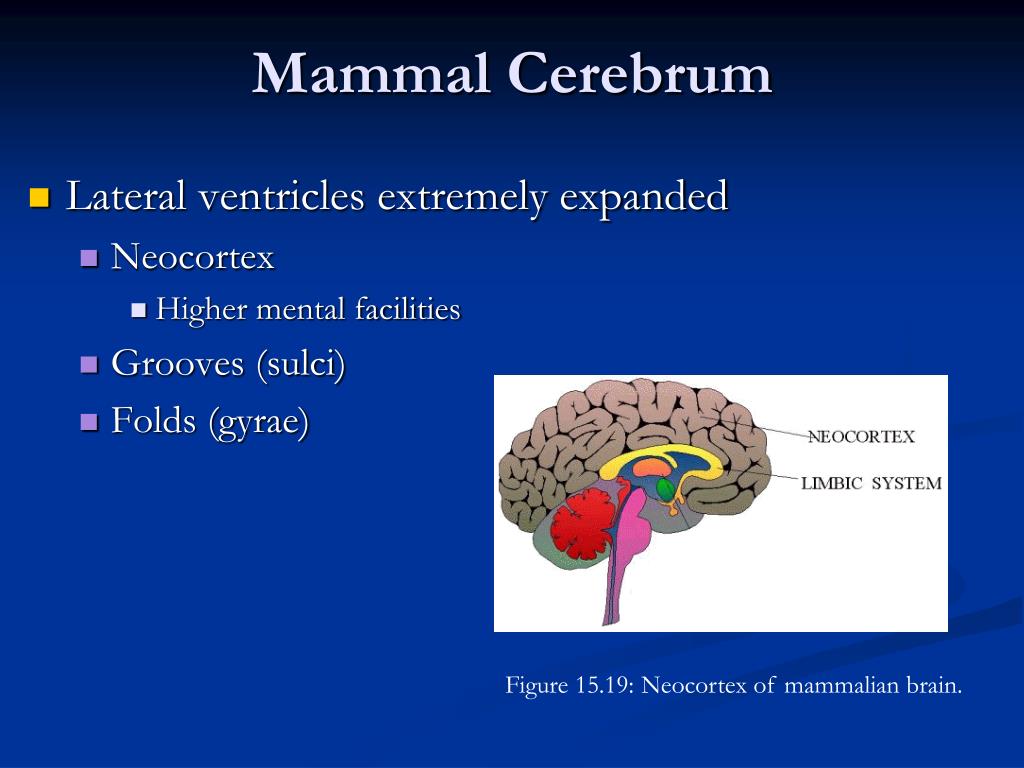 Mammal Cerebrum

Lateral ventricles extremely expanded

Neocortex

Higher mental facilities

Grooves (sulci)

Folds (gyrae)

NEOCORTEX

LIMBIC SYSTEM

Figure 15.19: Neocortex of mammalian brain.